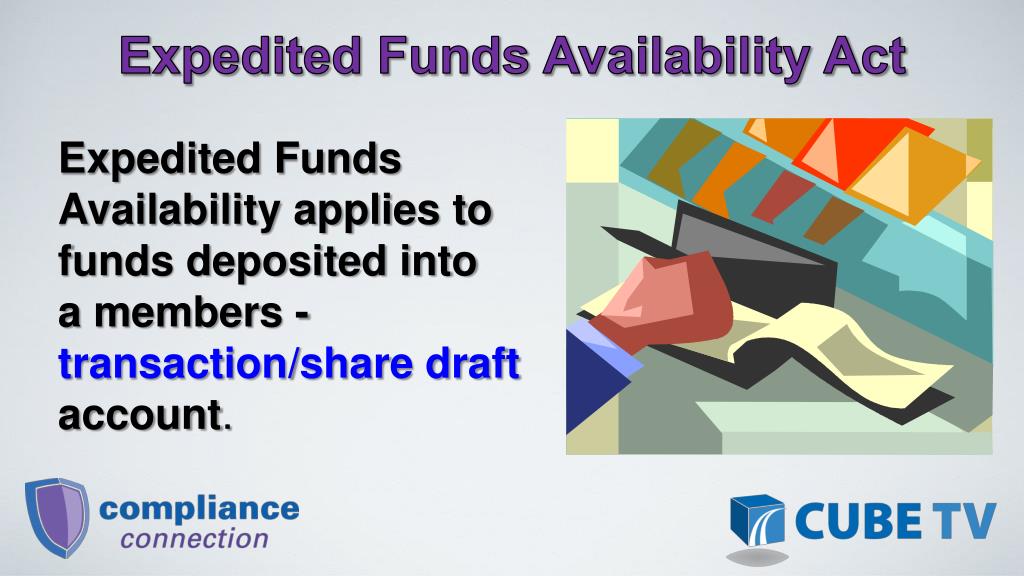 Expedited Funds Availability Act

Expedited Funds Availability applies to funds deposited into a members - transaction/share draft account.

compliance connection

CUBE TV